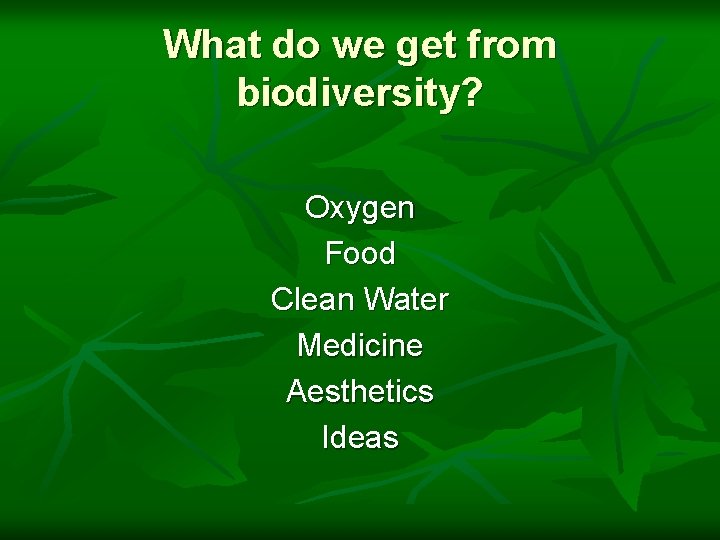 What do we get from biodiversity?

Oxygen
Food
Clean Water
Medicine
Aesthetics
Ideas